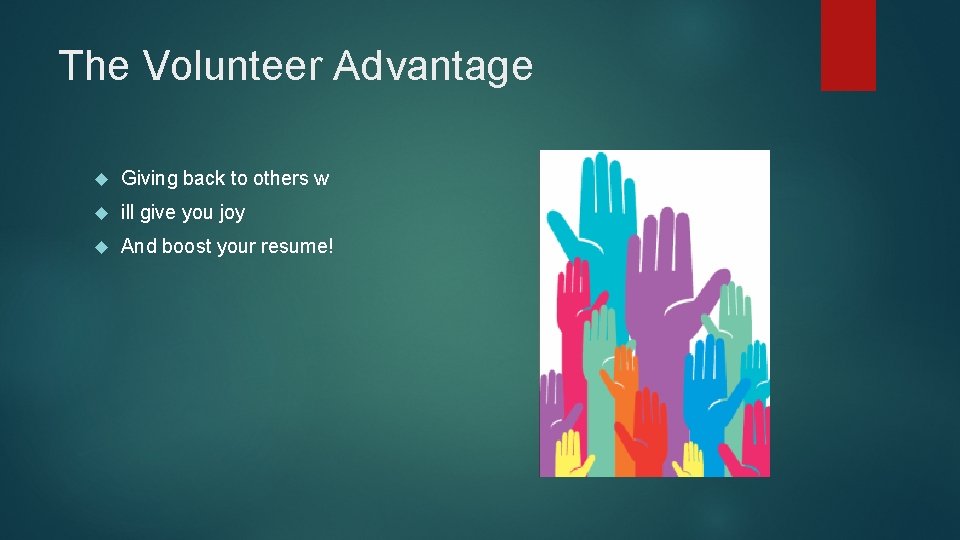 The Volunteer Advantage

Giving back to others w

ill give you joy

And boost your resume!